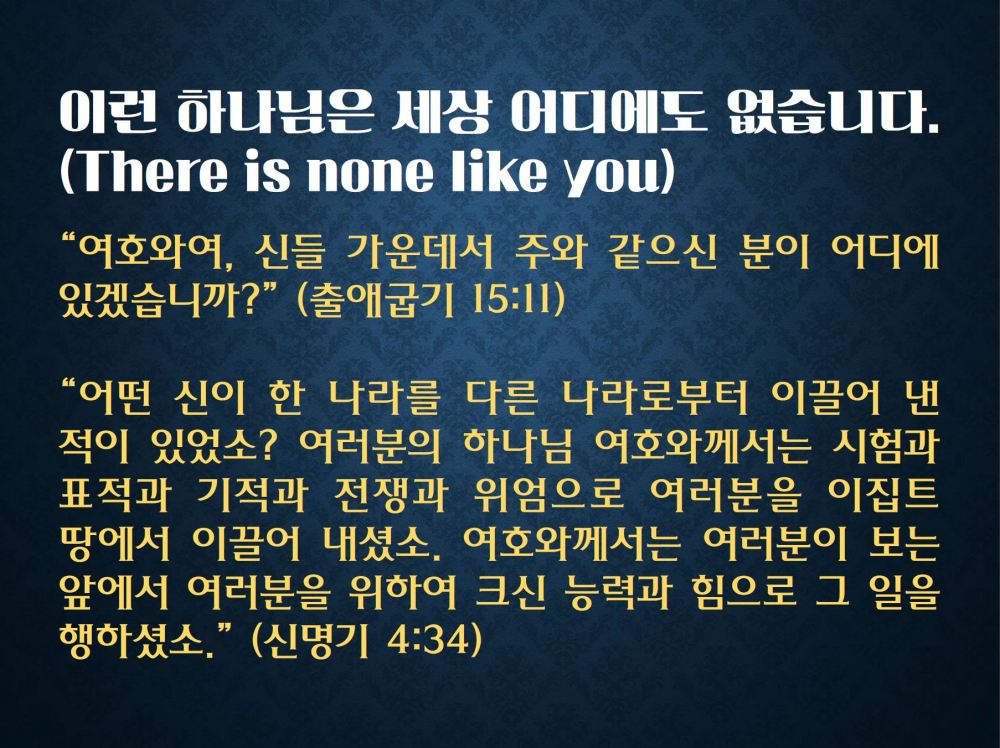 이런 하나님은 세상 어디에도 없습니다.
(There is none like you)

“여호와여, 신들 가운데서 주와 같으신 분이 어디에 있겠습니까?” (출애굽기 15:11)

“어떤 신이 한 나라를 다른 나라로부터 이끌어 낸 적이 있었소? 여러분의 하나님 여호와께서는 시험과 표적과 기적과 전쟁과 위엄으로 여러분을 이집트 땅에서 이끌어 내셨소. 여호와께서는 여러분이 보는 앞에서 여러분을 위하여 크신 능력과 힘으로 그 일을 행하셨소.” (신명기 4:34)